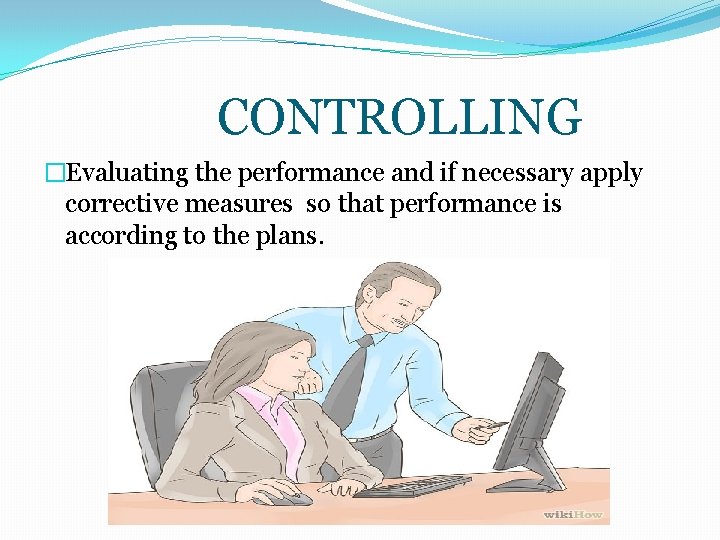 CONTROLLING

□Evaluating the performance and if necessary apply corrective measures so that performance is according to the plans.

wikiHow